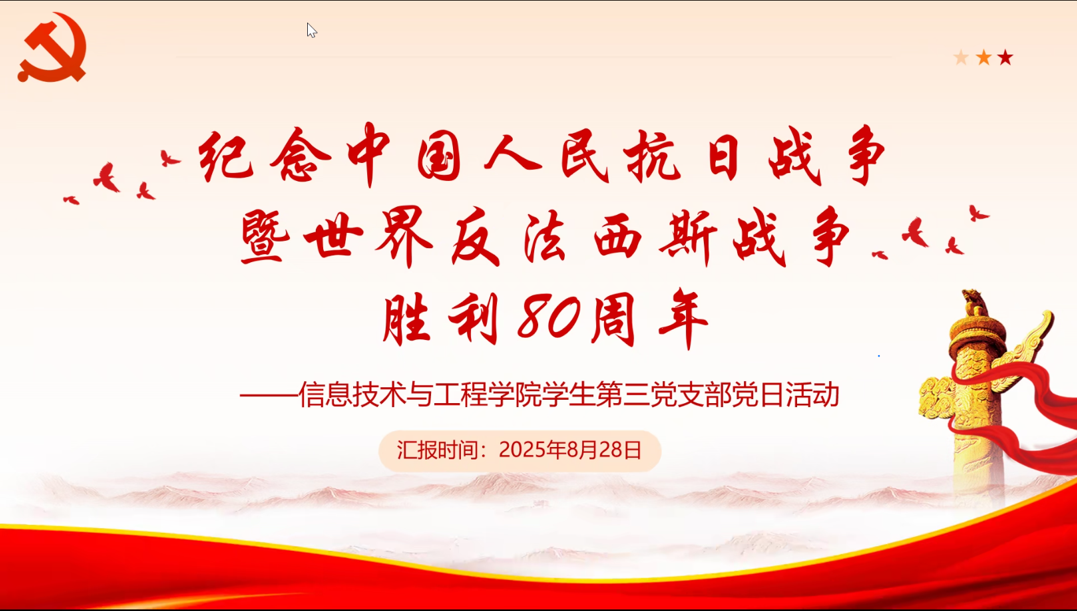 纪念中国人民抗日战争
暨世界反法西斯战争
胜利80周年

——信息技术与工程学院学生第三党支部党日活动

汇报时间：2025年8月28日